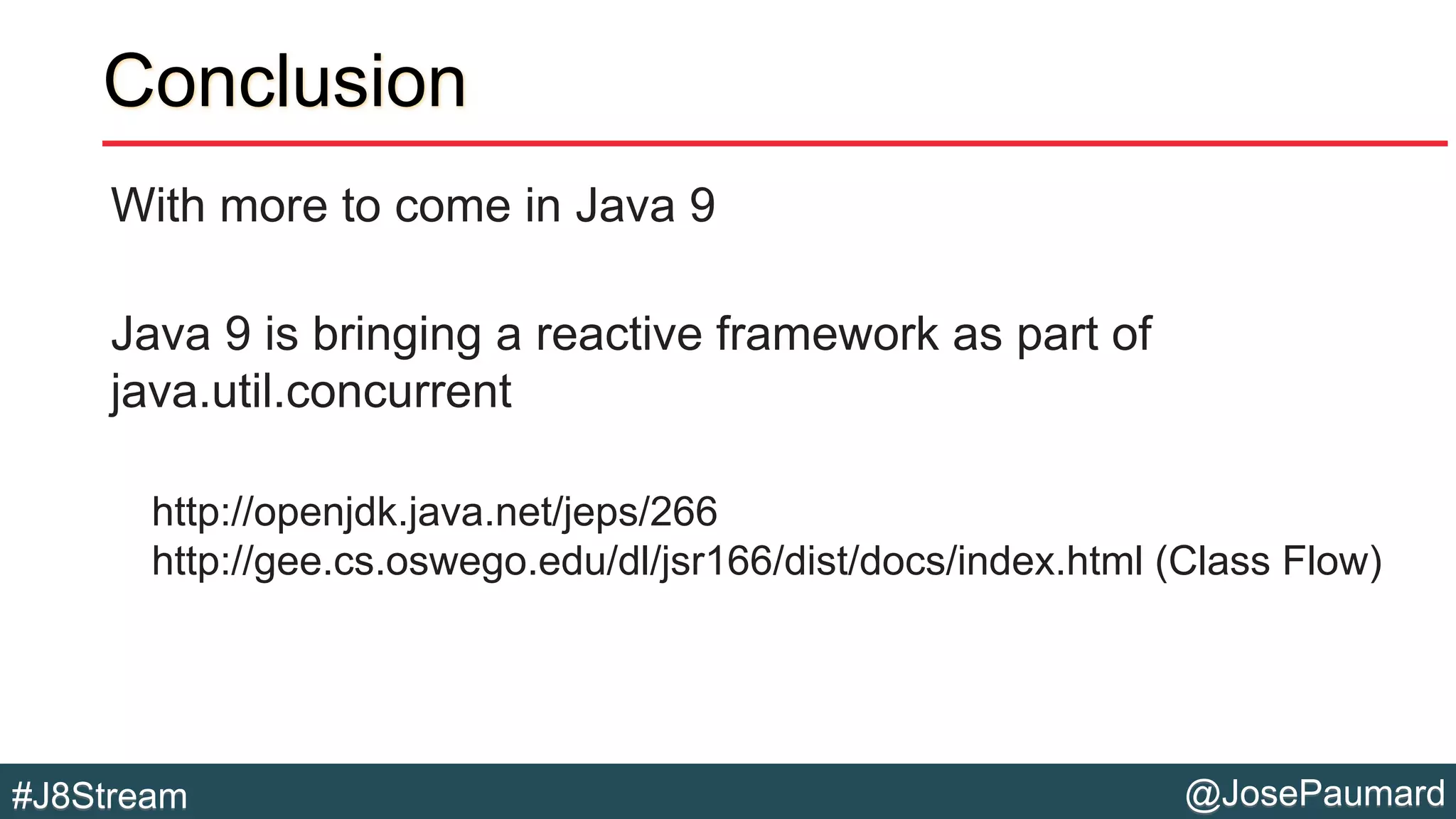 Conclusion

With more to come in Java 9

Java 9 is bringing a reactive framework as part of java.util.concurrent

http://openjdk.java.net/jeps/266
http://gee.cs.oswego.edu/dl/jsr166/dist/docs/index.html (Class Flow)

#J8Stream

@JosePaumard